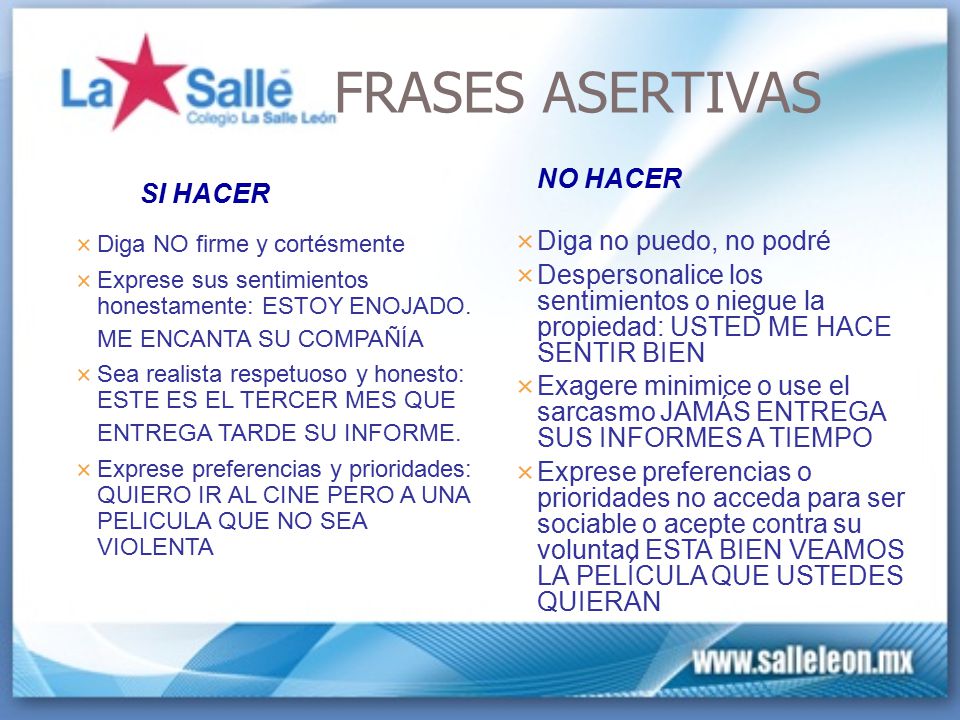 La Salle
Colegio La Salle León

FRASES ASERTIVAS

SI HACER

× Diga NO firme y cortésmente
× Exprese sus sentimientos honestamente: ESTOY ENOJADO. ME ENCANTA SU COMPAÑÍA
× Sea realista respetuoso y honesto: ESTE ES EL TERCER MES QUE ENTREGA TARDE SU INFORME.
× Exprese preferencias y prioridades: QUIERO IR AL CINE PERO A UNA PELICULA QUE NO SEA VIOLENTA

NO HACER

× Diga no puedo, no podré
× Despersonalice los sentimientos o niegue la propiedad: USTED ME HACE SENTIR BIEN
× Exagere minimice o use el sarcasmo JAMÁS ENTREGA SUS INFORMES A TIEMPO
× Exprese preferencias o prioridades no acceda para ser sociable o acepte contra su voluntad ESTA BIEN VEAMOS LA PELÍCULA QUE USTEDES QUIERAN

www.salleleon.mx